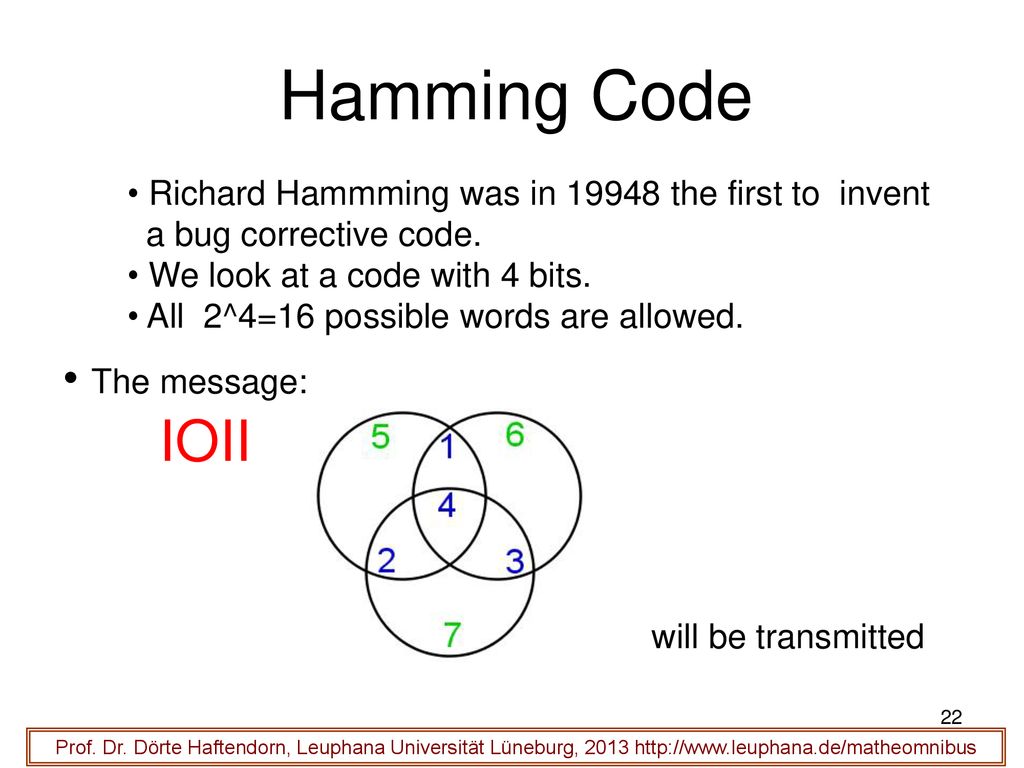 Hamming Code

• Richard Hammming was in 19948 the first to invent a bug corrective code.
• We look at a code with 4 bits.
• All 2^4=16 possible words are allowed.

• The message:

IOII

5
1
6
4
2
3
7

will be transmitted

22

Prof. Dr. Dörte Haftendorn, Leuphana Universität Lüneburg, 2013 http://www.leuphana.de/matheomnibus